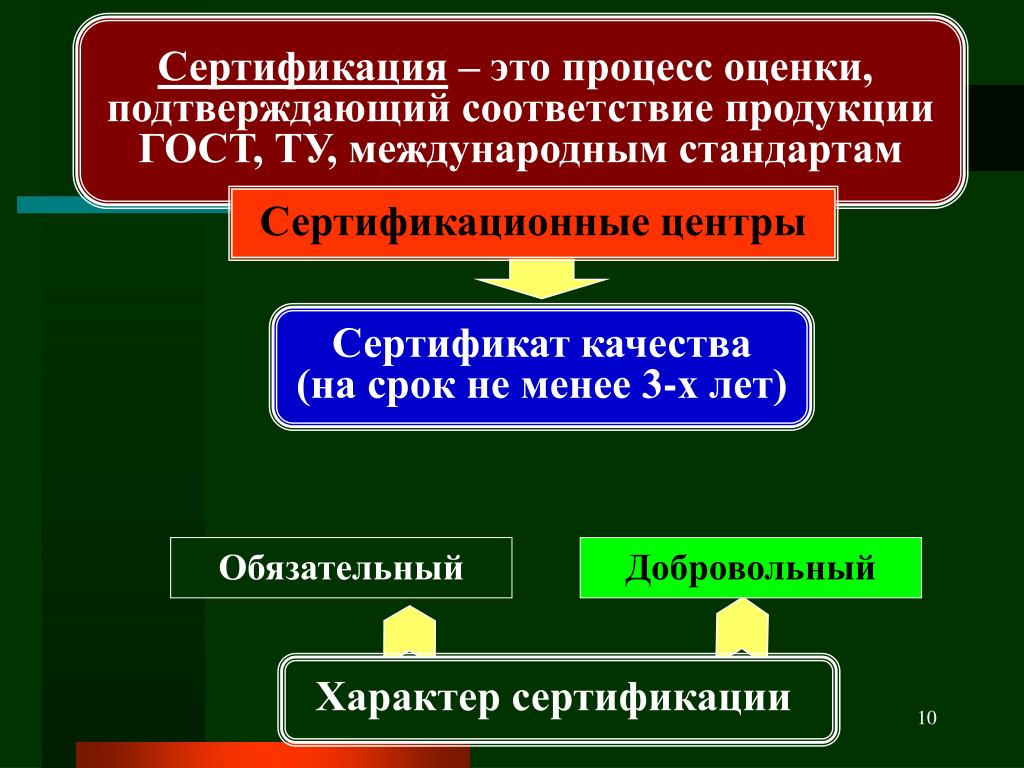 Сертификация – это процесс оценки, подтверждающий соответствие продукции ГОСТ, ТУ, международным стандартам

Сертификационные центры

Сертификат качества (на срок не менее 3-х лет)

Обязательный

Добровольный

Характер сертификации

10